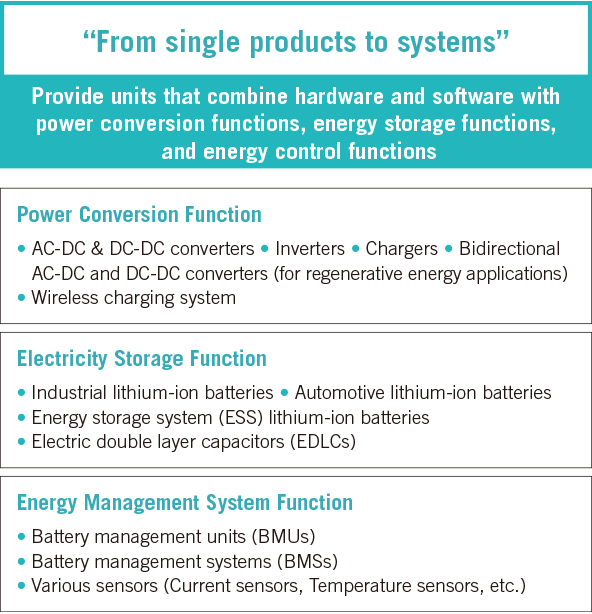 “From single products to systems”

Provide units that combine hardware and software with power conversion functions, energy storage functions, and energy control functions

Power Conversion Function

• AC-DC & DC-DC converters • Inverters • Chargers • Bidirectional AC-DC and DC-DC converters (for regenerative energy applications)
• Wireless charging system

Electricity Storage Function

• Industrial lithium-ion batteries • Automotive lithium-ion batteries
• Energy storage system (ESS) lithium-ion batteries
• Electric double layer capacitors (EDLCs)

Energy Management System Function

• Battery management units (BMUs)
• Battery management systems (BMSs)
• Various sensors (Current sensors, Temperature sensors, etc.)